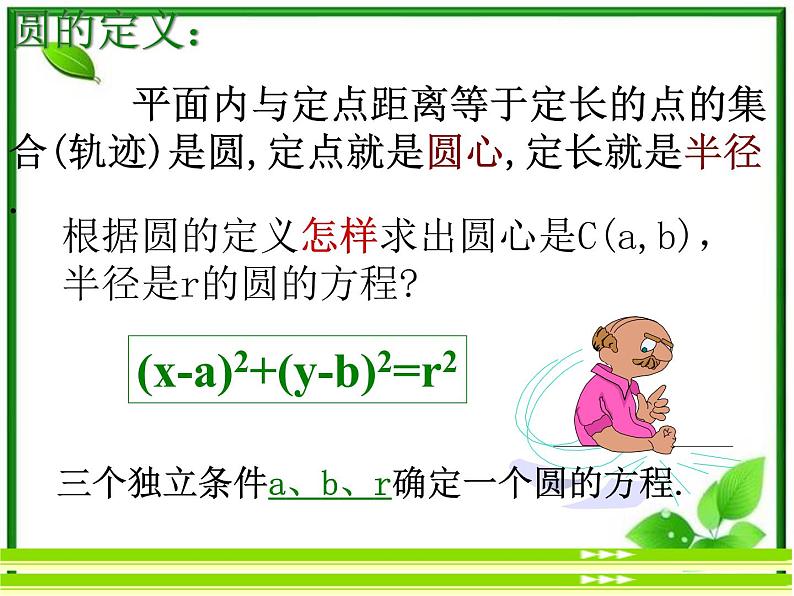 圆的定义：

平面内与定点距离等于定长的点的集合(轨迹)是圆,定点就是圆心,定长就是半径.

根据圆的定义怎样求出圆心是C(a,b)，半径是r的圆的方程?

$(x-a)^2+(y-b)^2=r^2$

三个独立条件a、b、r确定一个圆的方程.